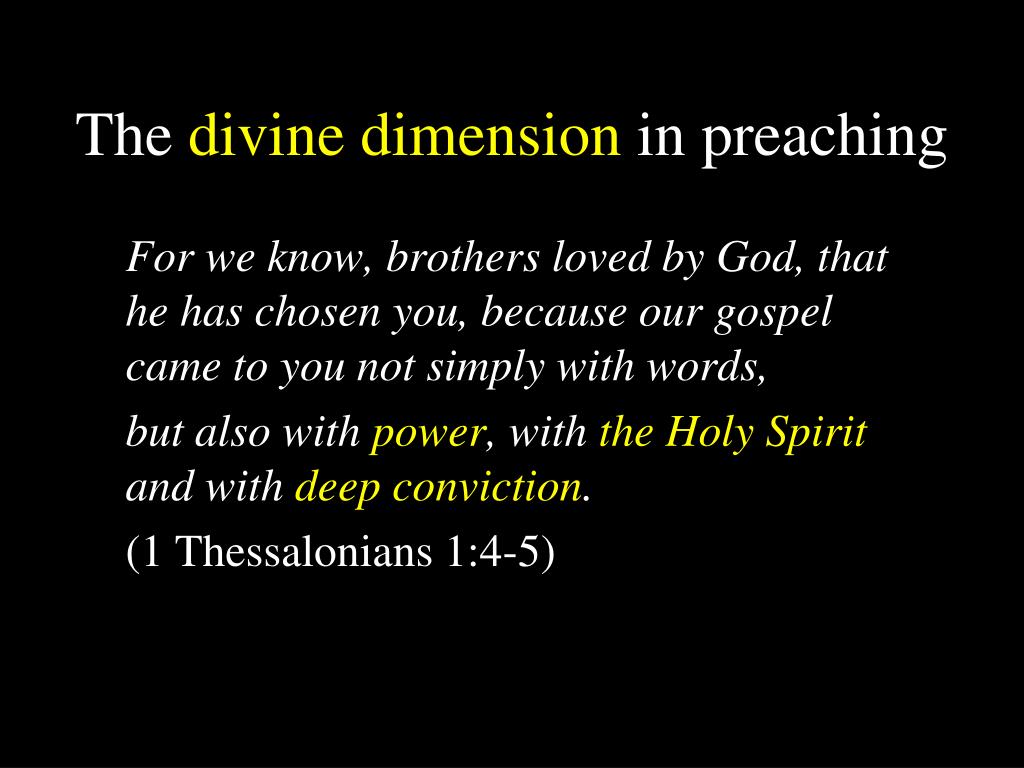 The divine dimension in preaching

For we know, brothers loved by God, that he has chosen you, because our gospel came to you not simply with words,

but also with power, with the Holy Spirit and with deep conviction.

(1 Thessalonians 1:4-5)